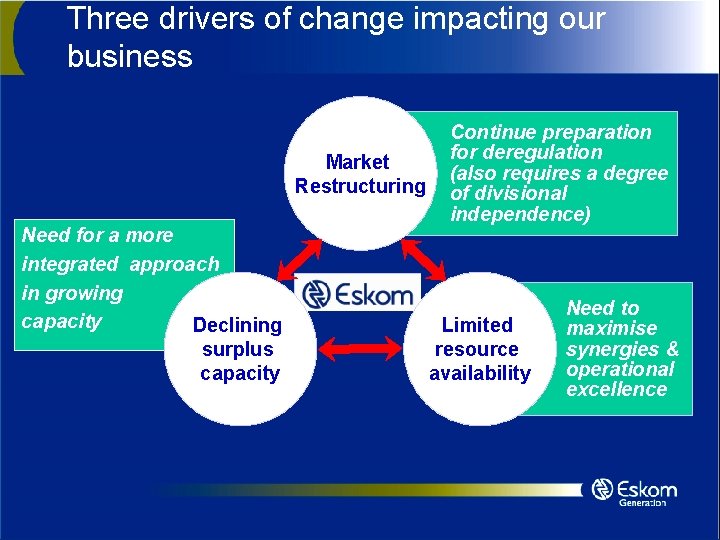 Three drivers of change impacting our business

Market Restructuring

Continue preparation for deregulation (also requires a degree of divisional independence)

Need for a more integrated approach in growing capacity

Eskom

Declining surplus capacity

Limited resource availability

Need to maximise synergies & operational excellence

Eskom Generation